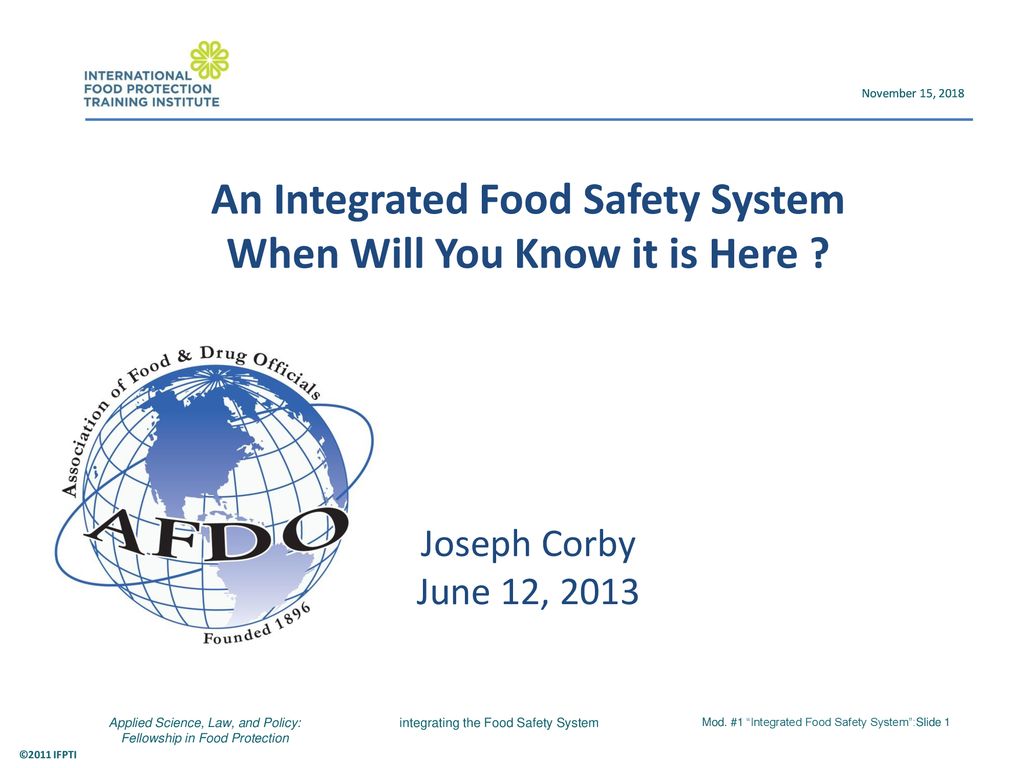 INTERNATIONAL FOOD PROTECTION TRAINING INSTITUTE

November 15, 2018

An Integrated Food Safety System
When Will You Know it is Here ?

Association of Food & Drug Officials
AFDO
Founded 1896

Joseph Corby
June 12, 2013

Applied Science, Law, and Policy: Fellowship in Food Protection

integrating the Food Safety System

Mod. #1 "Integrated Food Safety System":Slide 1

©2011 IFPTI